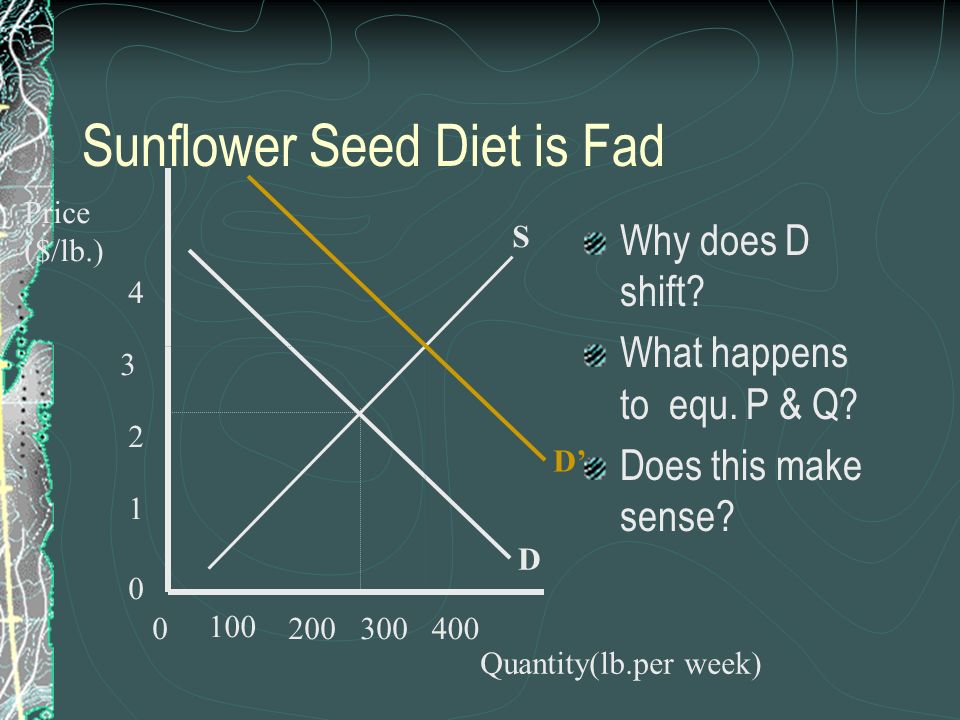 Sunflower Seed Diet is Fad

Price ($/lb.)

4
3
2
1
0

0 100 200 300 400

Quantity(lb.per week)

S
D'
D

Why does D shift?

What happens to equ. P & Q?

Does this make sense?